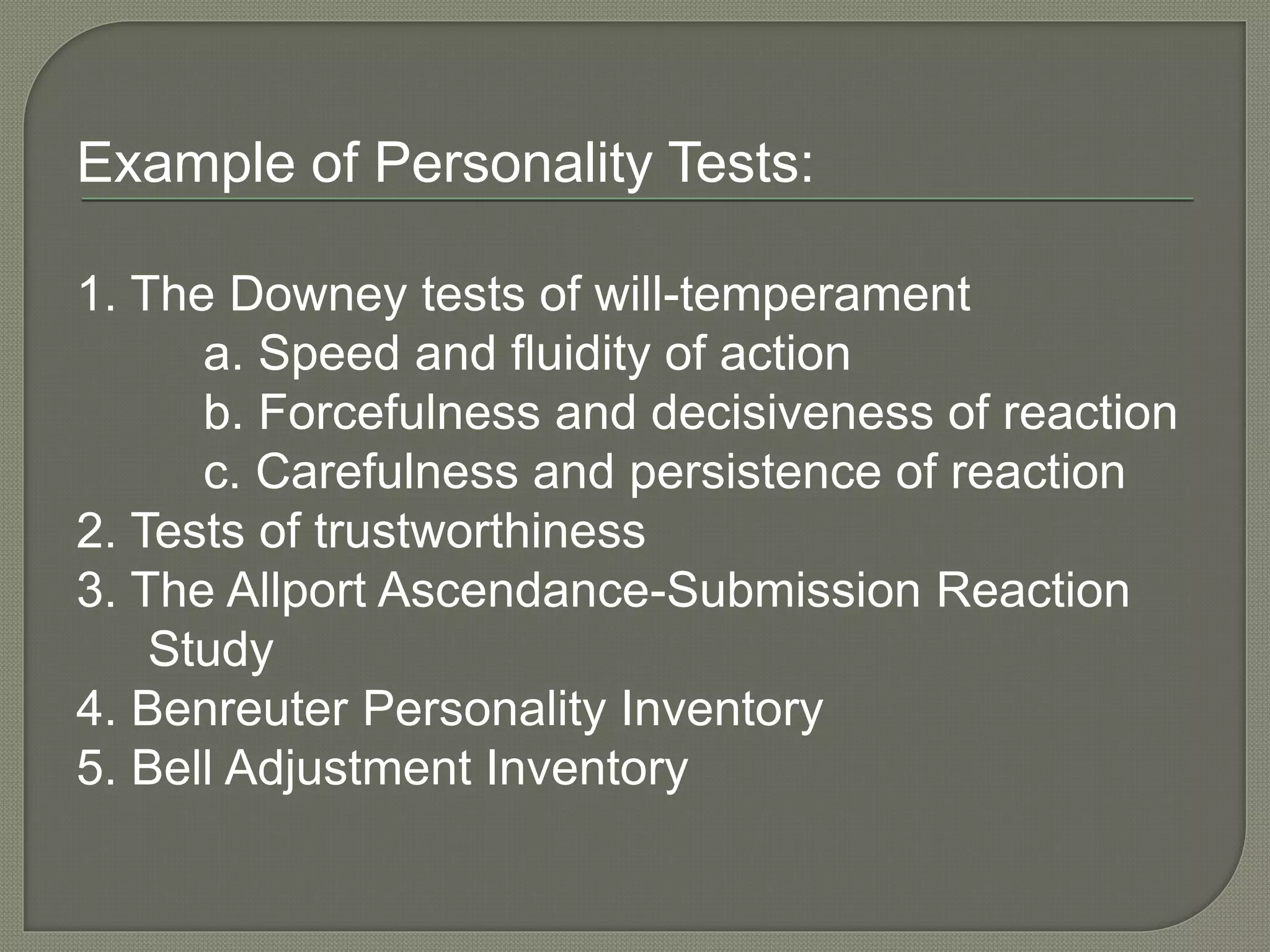 Example of Personality Tests:

1. The Downey tests of will-temperament
a. Speed and fluidity of action
b. Forcefulness and decisiveness of reaction
c. Carefulness and persistence of reaction
2. Tests of trustworthiness
3. The Allport Ascendance-Submission Reaction Study
4. Benreuter Personality Inventory
5. Bell Adjustment Inventory